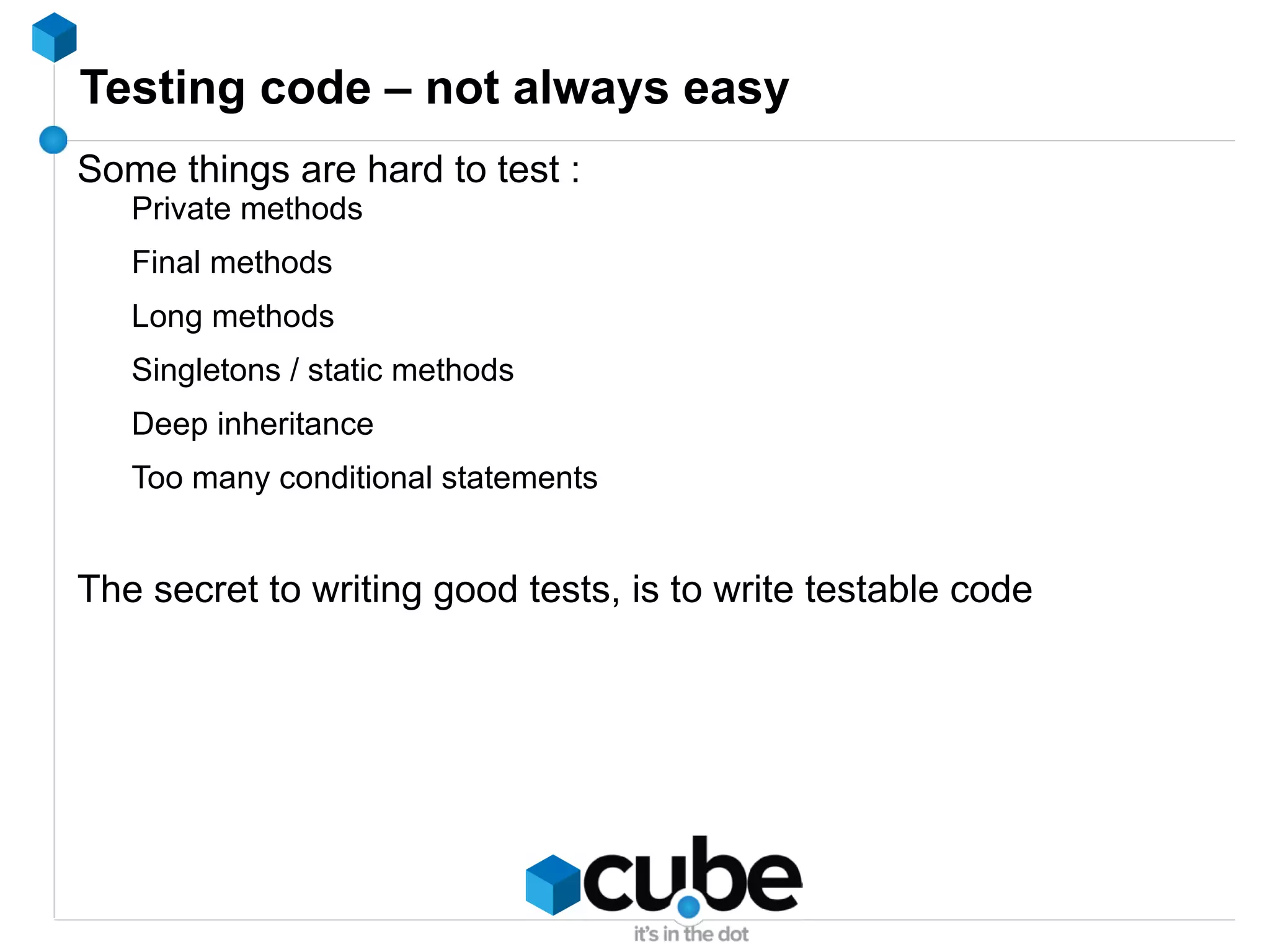 Testing code – not always easy

Some things are hard to test :

Private methods

Final methods

Long methods

Singletons / static methods

Deep inheritance

Too many conditional statements

The secret to writing good tests, is to write testable code

cube
it's in the dot